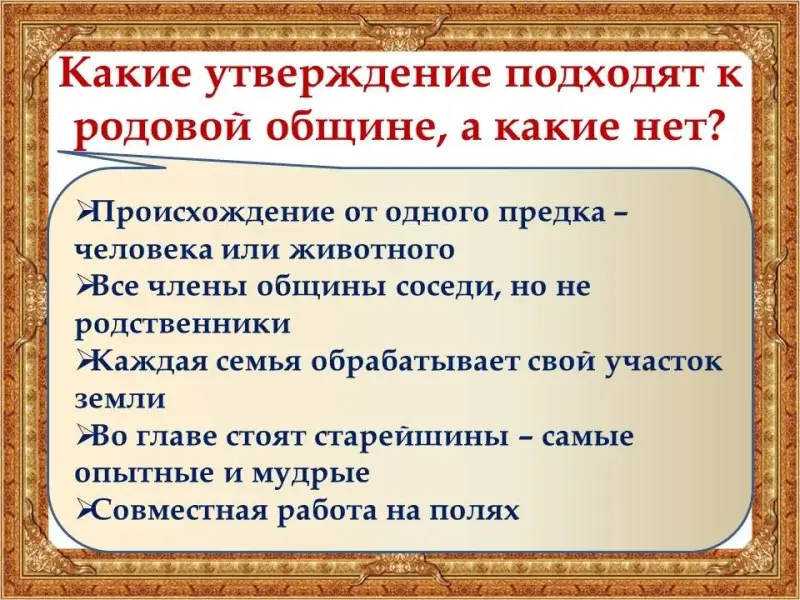 Какие утверждение подходят к родовой общине, а какие нет?

➢Происхождение от одного предка – человека или животного
➢Все члены общины соседи, но не родственники
➢Каждая семья обрабатывает свой участок земли
➢Во главе стоят старейшины – самые опытные и мудрые
➢Совместная работа на полях